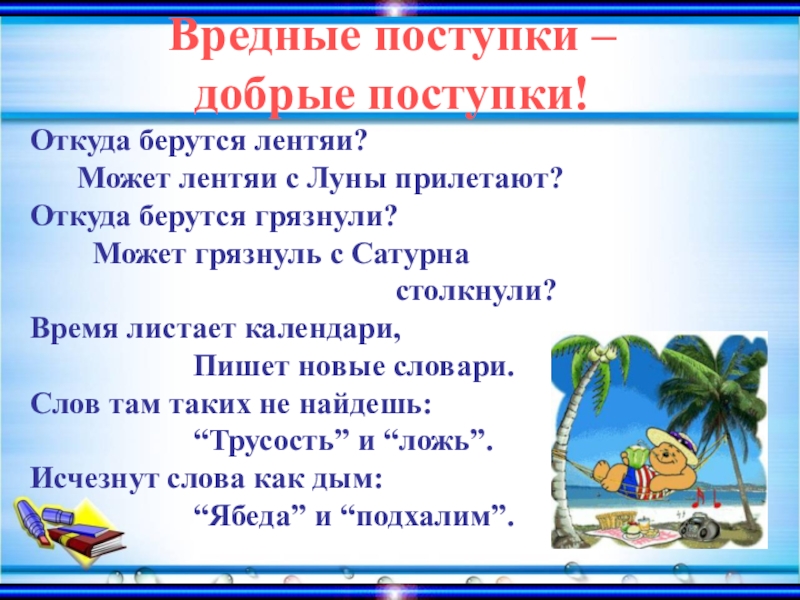 Вредные поступки –
добрые поступки!

Откуда берутся лентяи?
Может лентяи с Луны прилетают?
Откуда берутся грязнули?
Может грязнуль с Сатурна
столкнули?
Время листает календари,
Пишет новые словари.
Слов там таких не найдешь:
“Трусость” и “ложь”.
Исчезнут слова как дым:
“Ябеда” и “подхалим”.